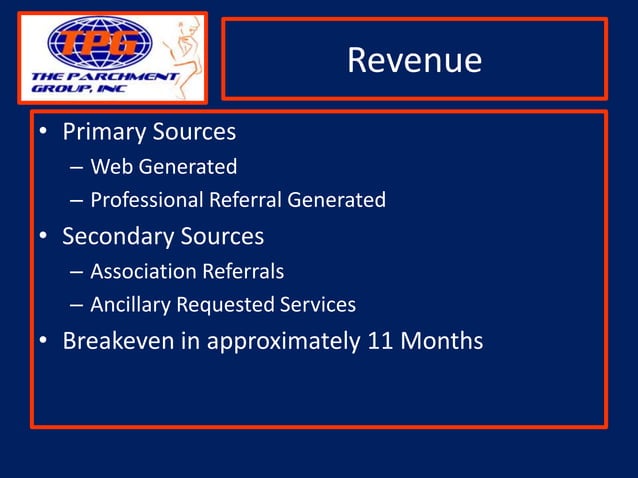 TPG
THE PARCHMENT GROUP, INC

Revenue

• Primary Sources
– Web Generated
– Professional Referral Generated
• Secondary Sources
– Association Referrals
– Ancillary Requested Services
• Breakeven in approximately 11 Months